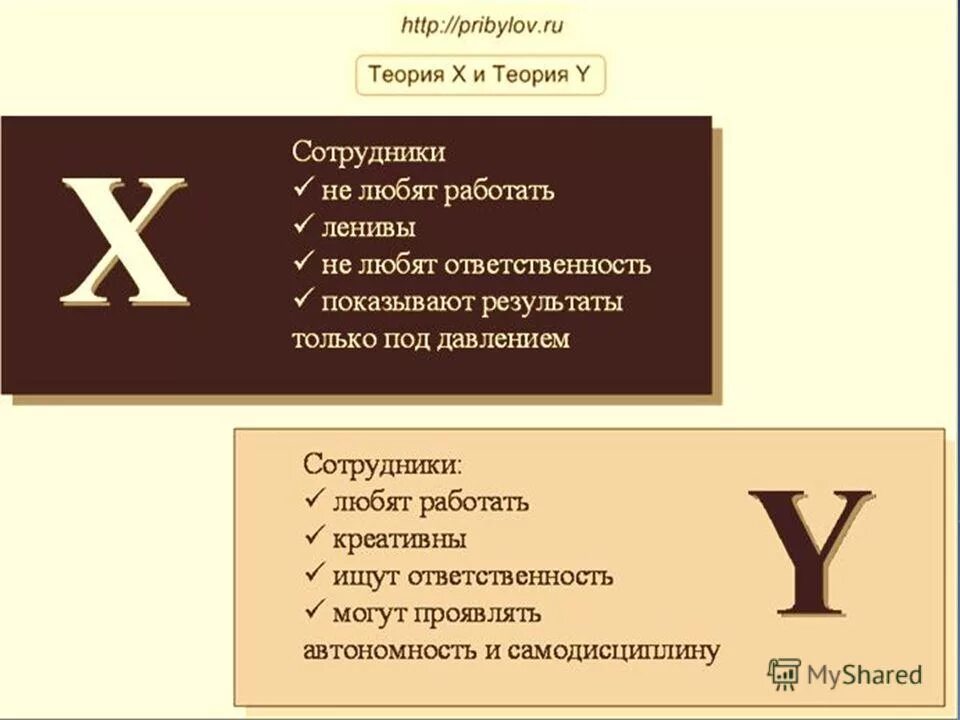 http://pribylov.ru

Теория X и Теория Y

X

Сотрудники
✓ не любят работать
✓ ленивы
✓ не любят ответственность
✓ показывают результаты только под давлением

Сотрудники:
✓ любят работать
✓ креативны
✓ ищут ответственность
✓ могут проявлять автономность и самодисциплину

Y

MyShared